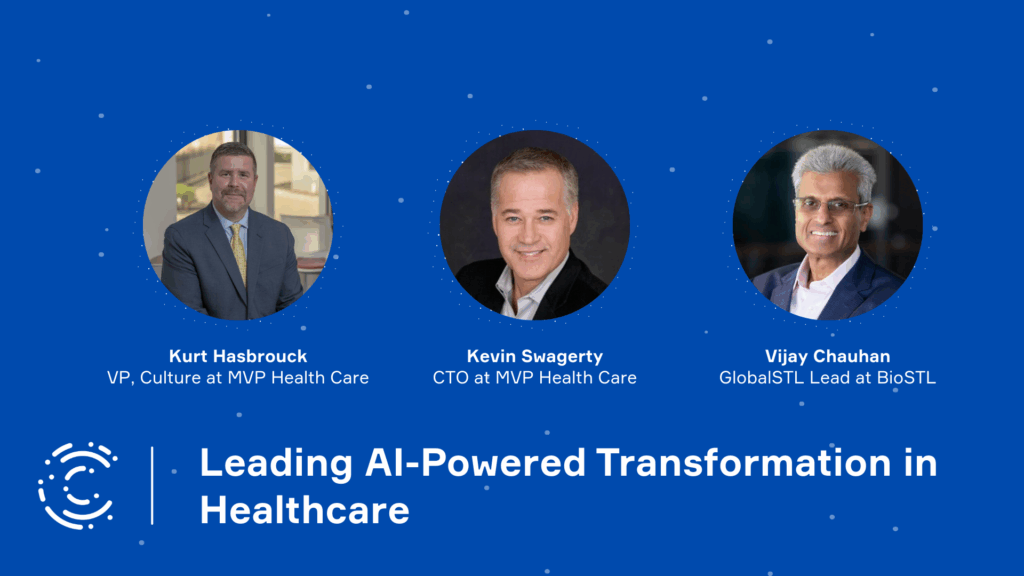 Kurt Hasbrouck
VP, Culture at MVP Health Care

Kevin Swagerty
CTO at MVP Health Care

Vijay Chauhan
GlobalSTL Lead at BioSTL

Leading AI-Powered Transformation in Healthcare